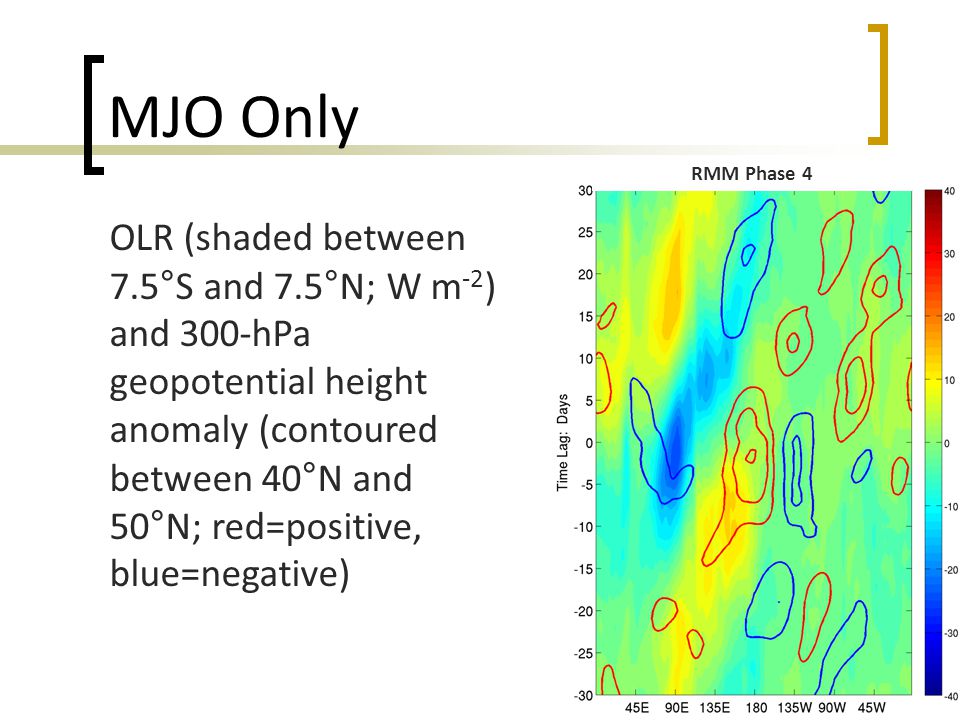 MJO Only

OLR (shaded between 7.5°S and 7.5°N; W m$^{-2}$) and 300-hPa geopotential height anomaly (contoured between 40°N and 50°N; red=positive, blue=negative)

RMM Phase 4

Time Lag: Days

30
25
20
15
10
5
0
-5
-10
-15
-20
-25
-30

45E 90E 135E 180 135W 90W 45W

40
30
20
10
0
-10
-20
-30
-40